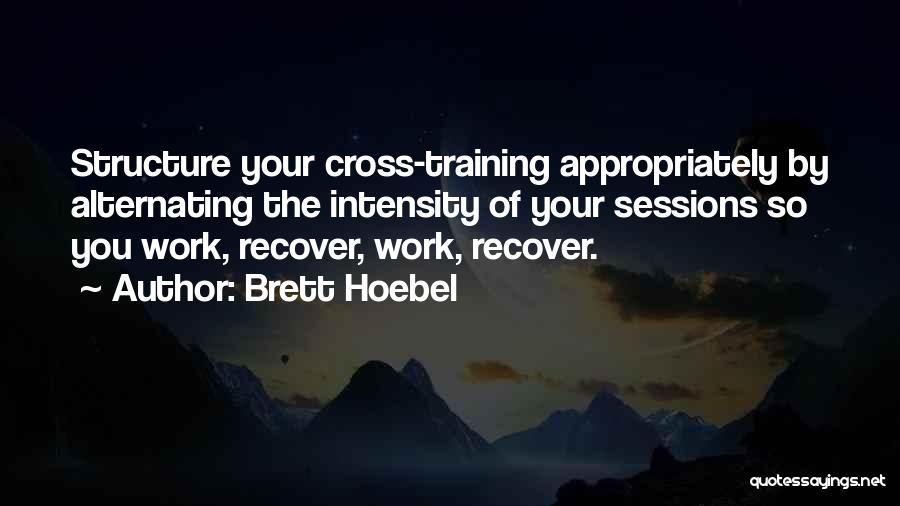 Structure your cross-training appropriately by alternating the intensity of your sessions so you work, recover, work, recover.

~ Author: Brett Hoebel

quotessayings.net